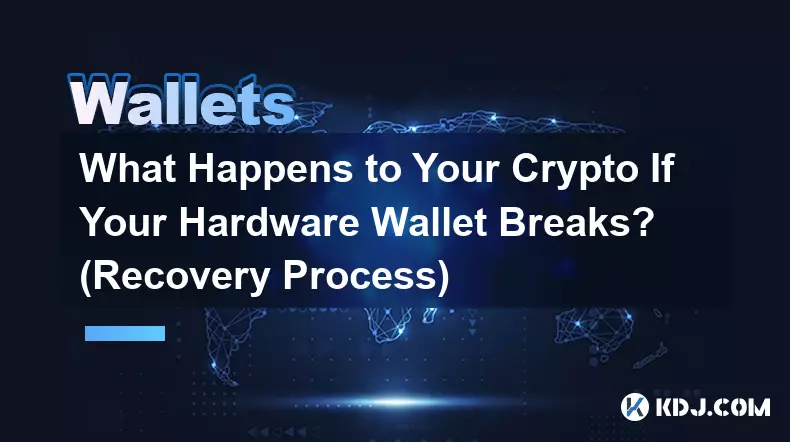 Wallets

What Happens to Your Crypto If Your Hardware Wallet Breaks? (Recovery Process)

KDJ.COM